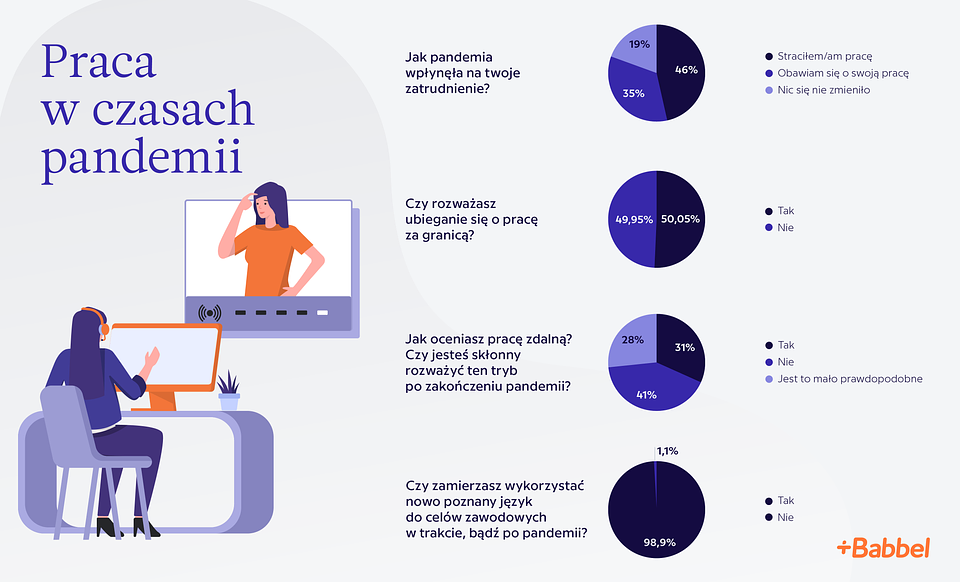 Praca w czasach pandemii

Jak pandemia wpłynęła na twoje zatrudnienie?

19%
46%
35%

Straciłem/am pracę
Obawiam się o swoją pracę
Nic się nie zmieniło

Czy rozważasz ubieganie się o pracę za granicą?

49,95%
50,05%

Tak
Nie

Jak oceniasz pracę zdalną? Czy jesteś skłonny rozważyć ten tryb po zakończeniu pandemii?

28%
31%
41%

Tak
Nie
Jest to mało prawdopodobne

Czy zamierzasz wykorzystać nowo poznany język do celów zawodowych w trakcie, bądź po pandemii?

1,1%
98,9%

Tak
Nie

+Babbel